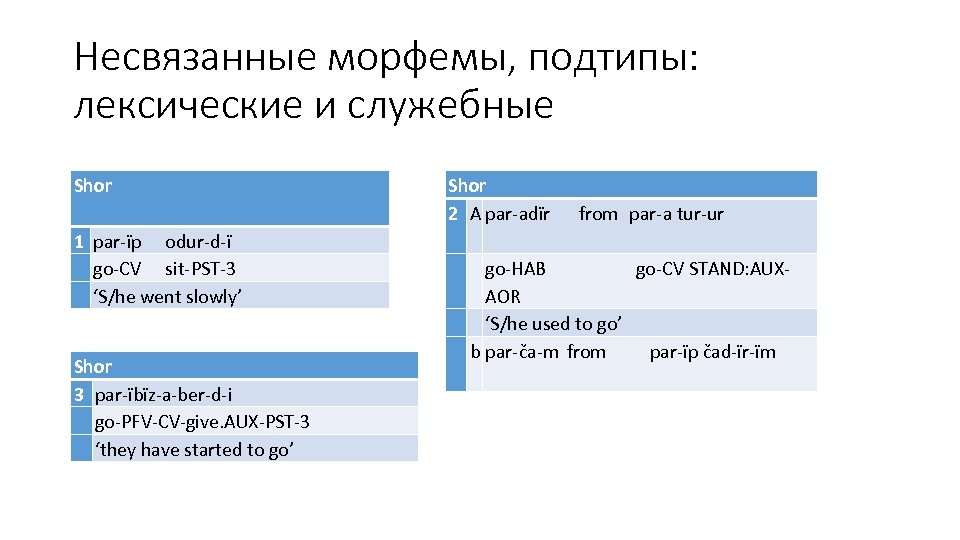 Несвязанные морфемы, подтипы: лексические и служебные

| Shor | |
|---|---|
| 1 | par-ïp odur-d-ï |
| | go-CV sit-PST-3 |
| | ‘S/he went slowly’ |

| Shor | |
|---|---|
| 3 | par-ïbïz-a-ber-d-i |
| | go-PFV-CV-give.AUX-PST-3 |
| | ‘they have started to go’ |

| Shor | | |
|---|---|---|
| 2 | A | par-adïr from par-a tur-ur |
| | | go-HAB go-CV STAND:AUX-AOR |
| | | ‘S/he used to go’ |
| | b | par-ča-m from par-ïp čad-ïr-ïm |